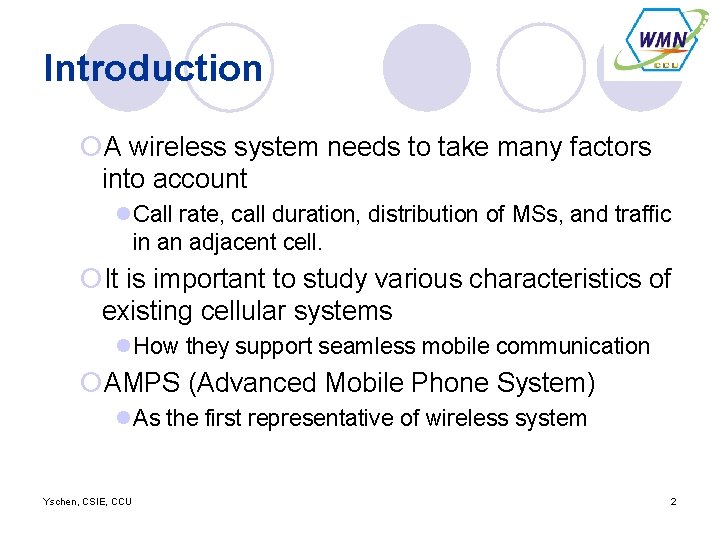 WMN
CCU

Introduction

A wireless system needs to take many factors into account

Call rate, call duration, distribution of MSs, and traffic in an adjacent cell.

It is important to study various characteristics of existing cellular systems

How they support seamless mobile communication

AMPS (Advanced Mobile Phone System)

As the first representative of wireless system

Yschen, CSIE, CCU

2